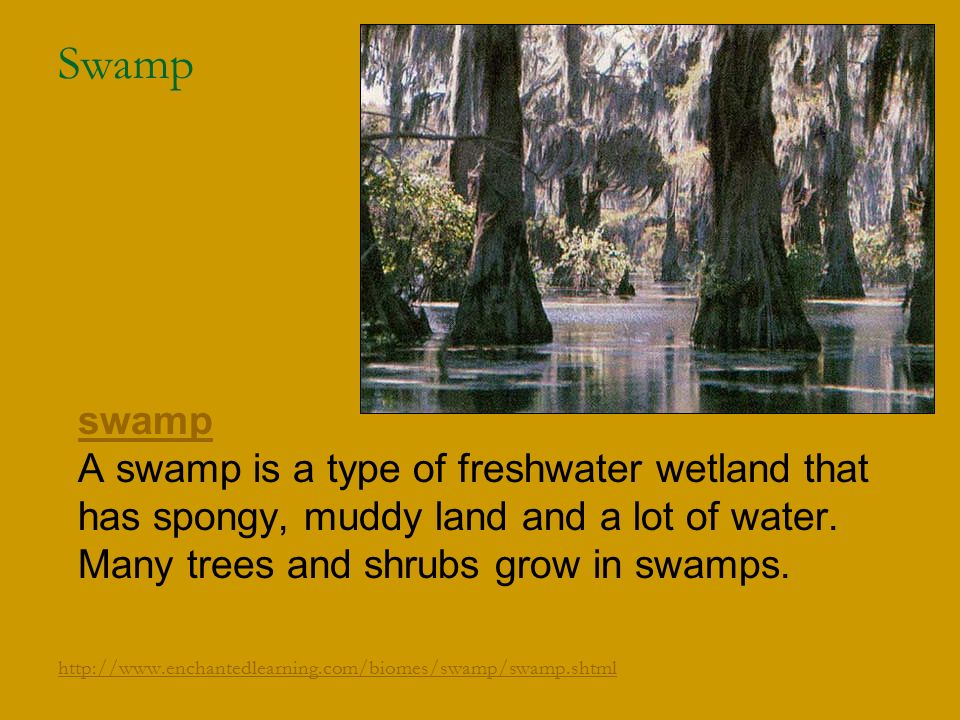 Swamp

swamp
A swamp is a type of freshwater wetland that has spongy, muddy land and a lot of water. Many trees and shrubs grow in swamps.

http://www.enchantedlearning.com/biomes/swamp/swamp.shtml